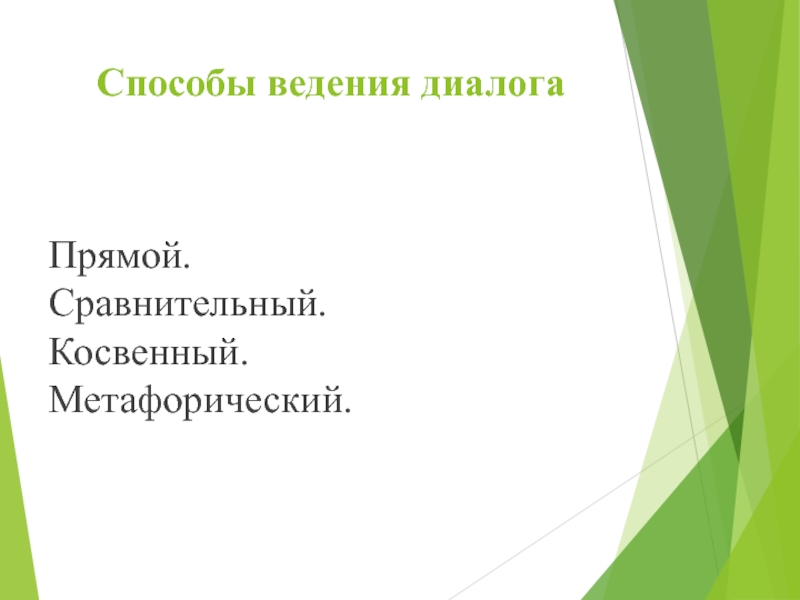 Способы ведения диалога

Прямой.
Сравнительный.
Косвенный.
Метафорический.